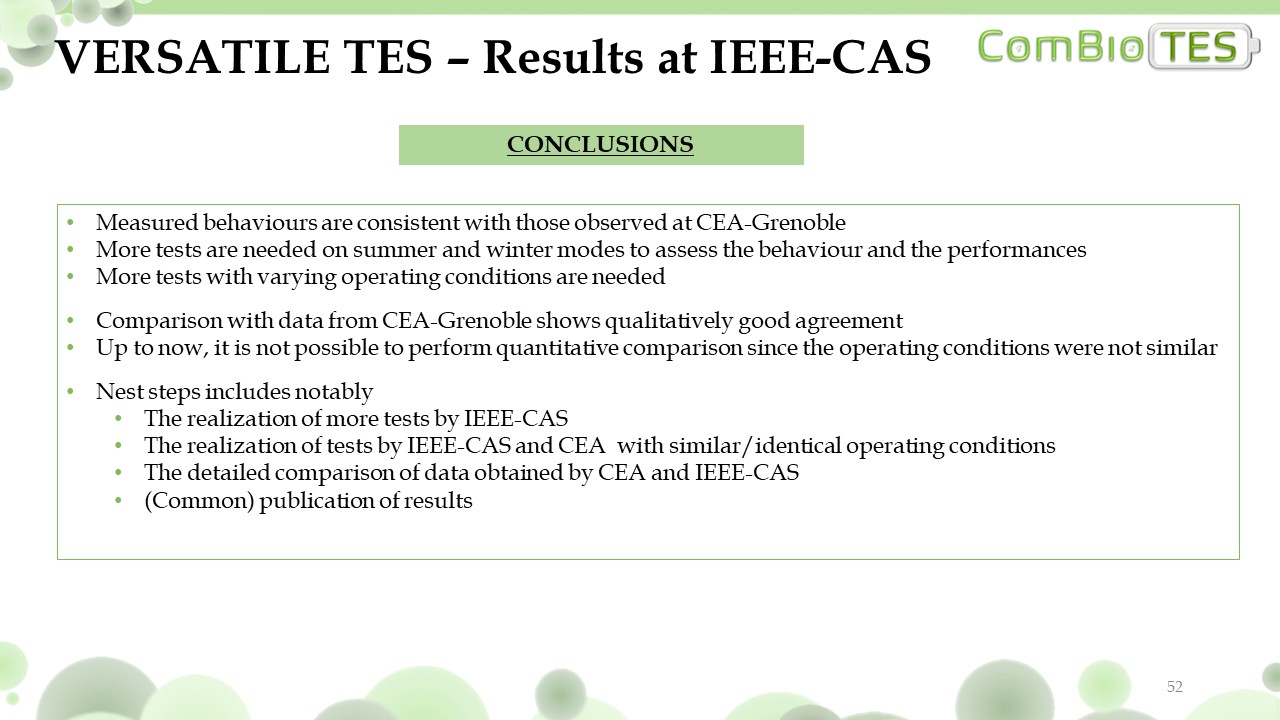 VERSATILE TES – Results at IEEE-CAS

ComBioTES

CONCLUSIONS

• Measured behaviours are consistent with those observed at CEA-Grenoble
• More tests are needed on summer and winter modes to assess the behaviour and the performances
• More tests with varying operating conditions are needed

• Comparison with data from CEA-Grenoble shows qualitatively good agreement
• Up to now, it is not possible to perform quantitative comparison since the operating conditions were not similar

• Nest steps includes notably
  • The realization of more tests by IEEE-CAS
  • The realization of tests by IEEE-CAS and CEA with similar/identical operating conditions
  • The detailed comparison of data obtained by CEA and IEEE-CAS
  • (Common) publication of results

52